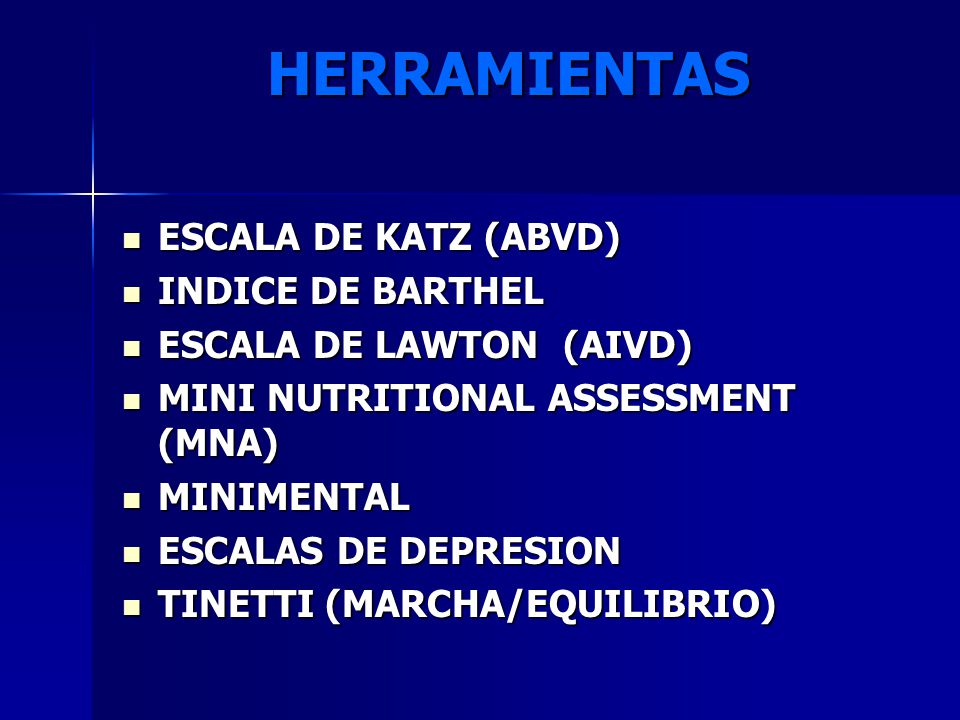 HERRAMIENTAS

- ESCALA DE KATZ (ABVD)
- INDICE DE BARTHEL
- ESCALA DE LAWTON (AIVD)
- MINI NUTRITIONAL ASSESSMENT (MNA)
- MINIMENTAL
- ESCALAS DE DEPRESION
- TINETTI (MARCHA/EQUILIBRIO)